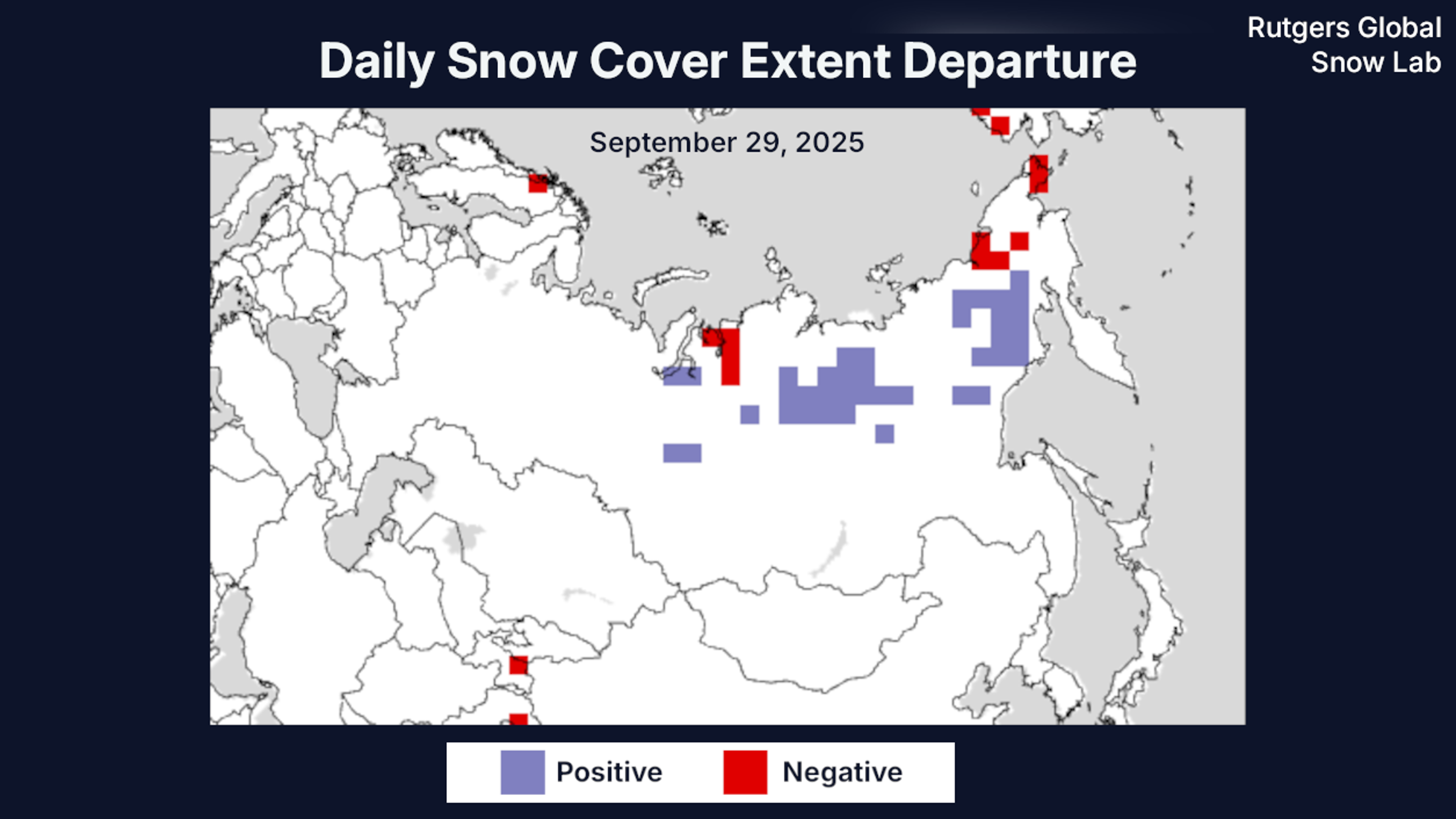 Daily Snow Cover Extent Departure

Rutgers Global Snow Lab

September 29, 2025

Positive
Negative